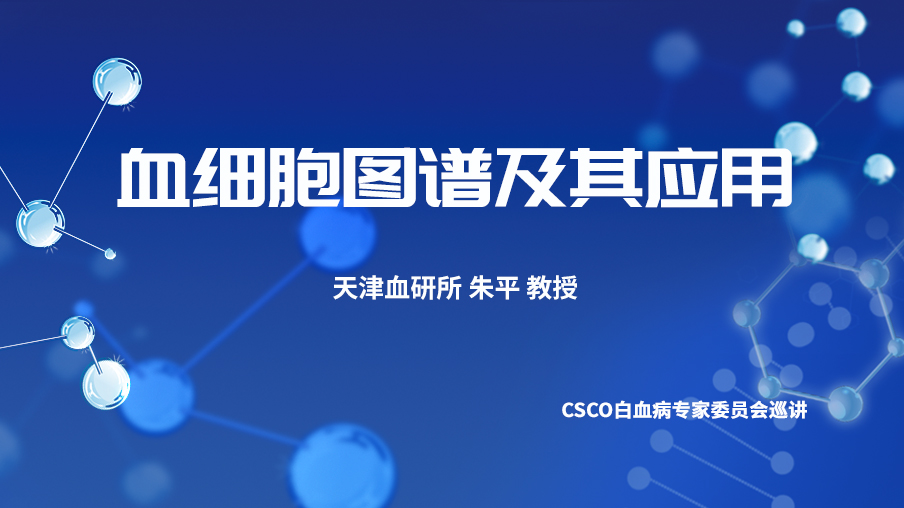 血细胞图谱及其应用

天津血研所 朱平 教授

CSCO白血病专家委员会巡讲